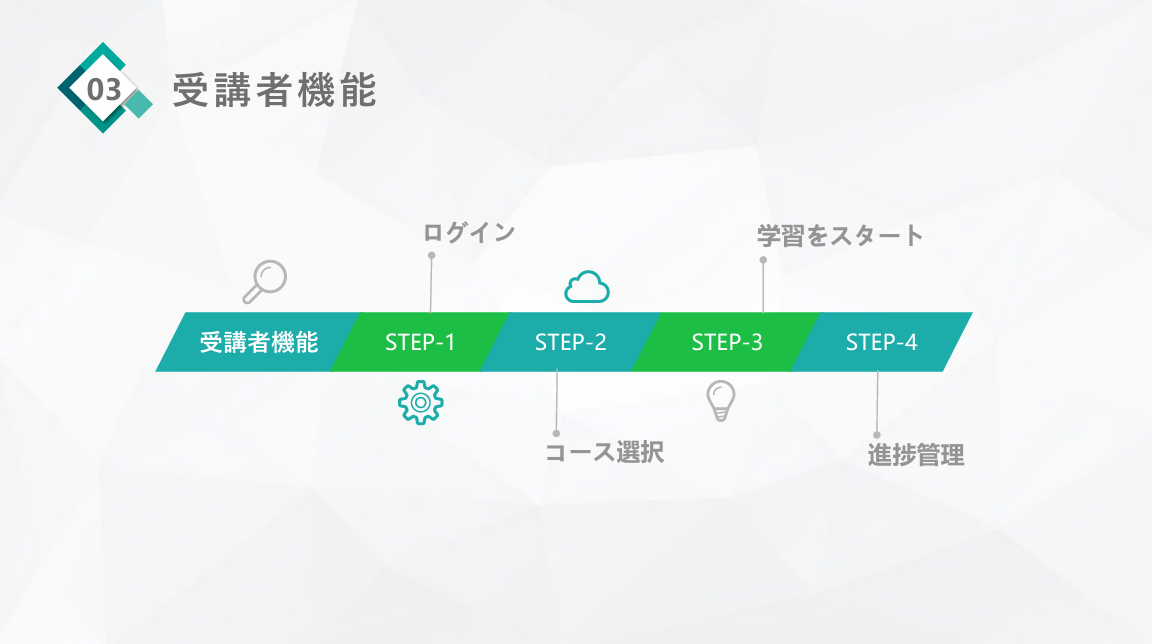 03 受講者機能

ログイン

学習をスタート

受講者機能

STEP-1

STEP-2

STEP-3

STEP-4

コース選択

進捗管理